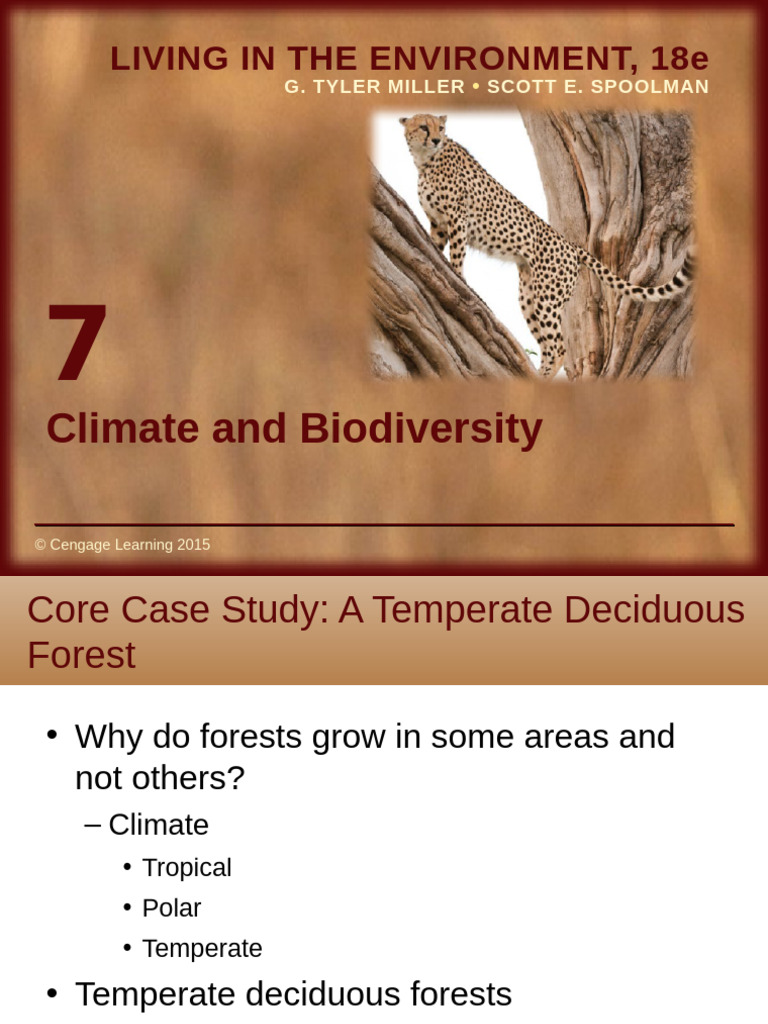 LIVING IN THE ENVIRONMENT, 18e
G. TYLER MILLER • SCOTT E. SPOOLMAN

7

Climate and Biodiversity

© Cengage Learning 2015

Core Case Study: A Temperate Deciduous Forest

• Why do forests grow in some areas and not others?
– Climate
• Tropical
• Polar
• Temperate
• Temperate deciduous forests